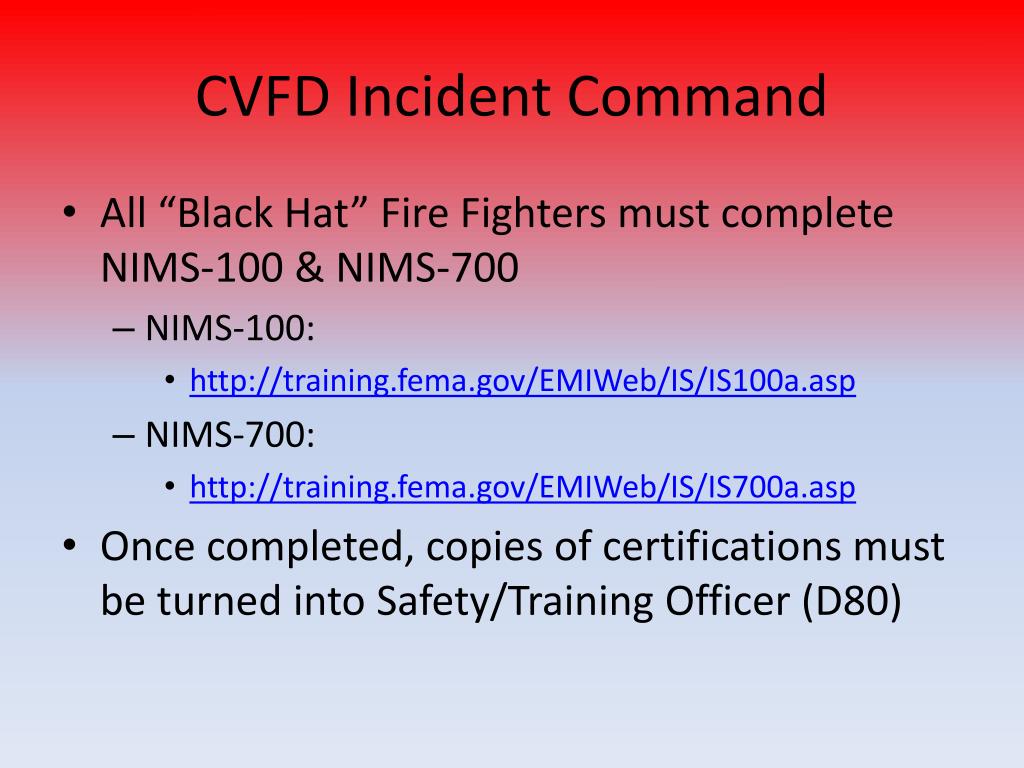 CVFD Incident Command

• All “Black Hat” Fire Fighters must complete NIMS-100 & NIMS-700
– NIMS-100:
• http://training.fema.gov/EMIWeb/IS/IS100a.asp
– NIMS-700:
• http://training.fema.gov/EMIWeb/IS/IS700a.asp
• Once completed, copies of certifications must be turned into Safety/Training Officer (D80)